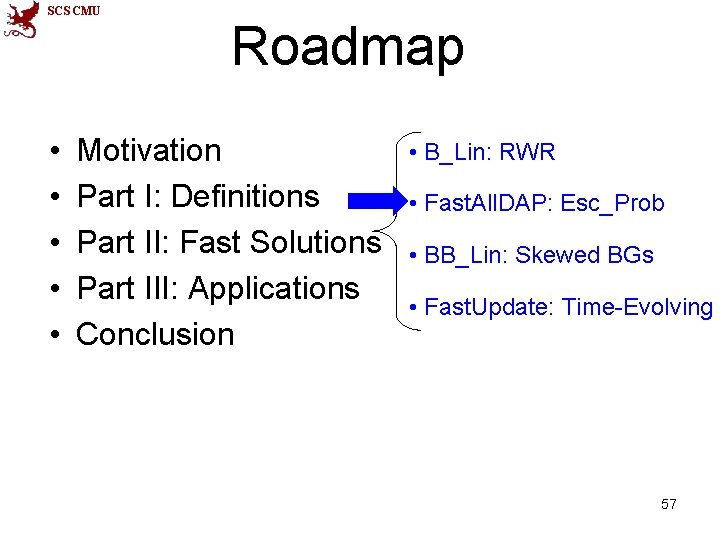 SCS CMU

Roadmap

• Motivation
• Part I: Definitions
• Part II: Fast Solutions
• Part III: Applications
• Conclusion

• B_Lin: RWR
• FastAllDAP: Esc_Prob
• BB_Lin: Skewed BGs
• FastUpdate: Time-Evolving

57